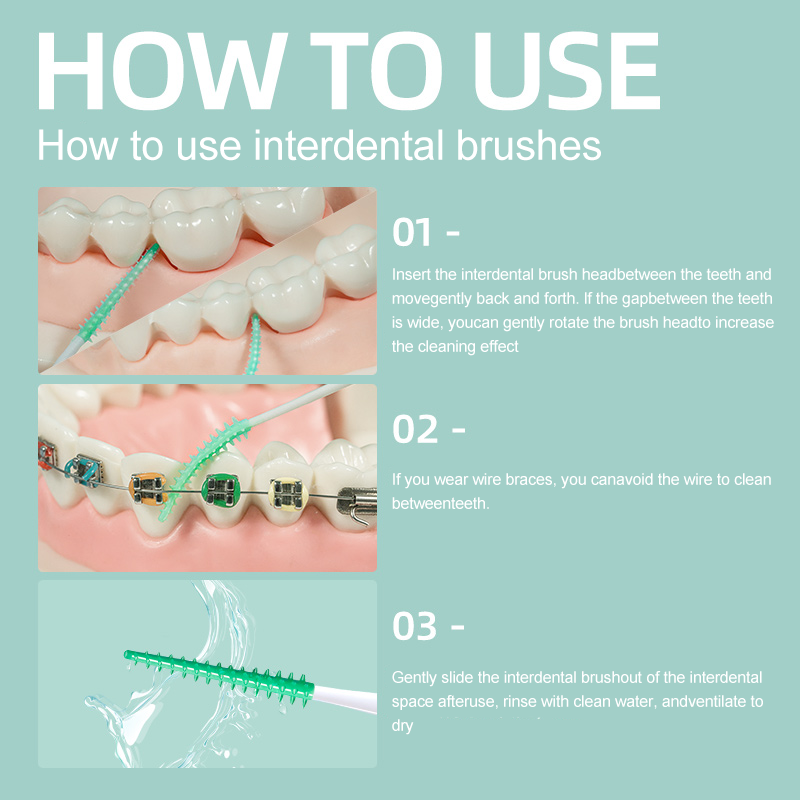 HOW TO USE

How to use interdental brushes

01 -

Insert the interdental brush headbetween the teeth and movegently back and forth. If the gapbetween the teeth is wide, youcan gently rotate the brush headto increase the cleaning effect

02 -

If you wear wire braces, you canavoid the wire to clean betweenteeth.

03 -

Gently slide the interdental brushout of the interdental space afteruse, rinse with clean water, andventilate to dry